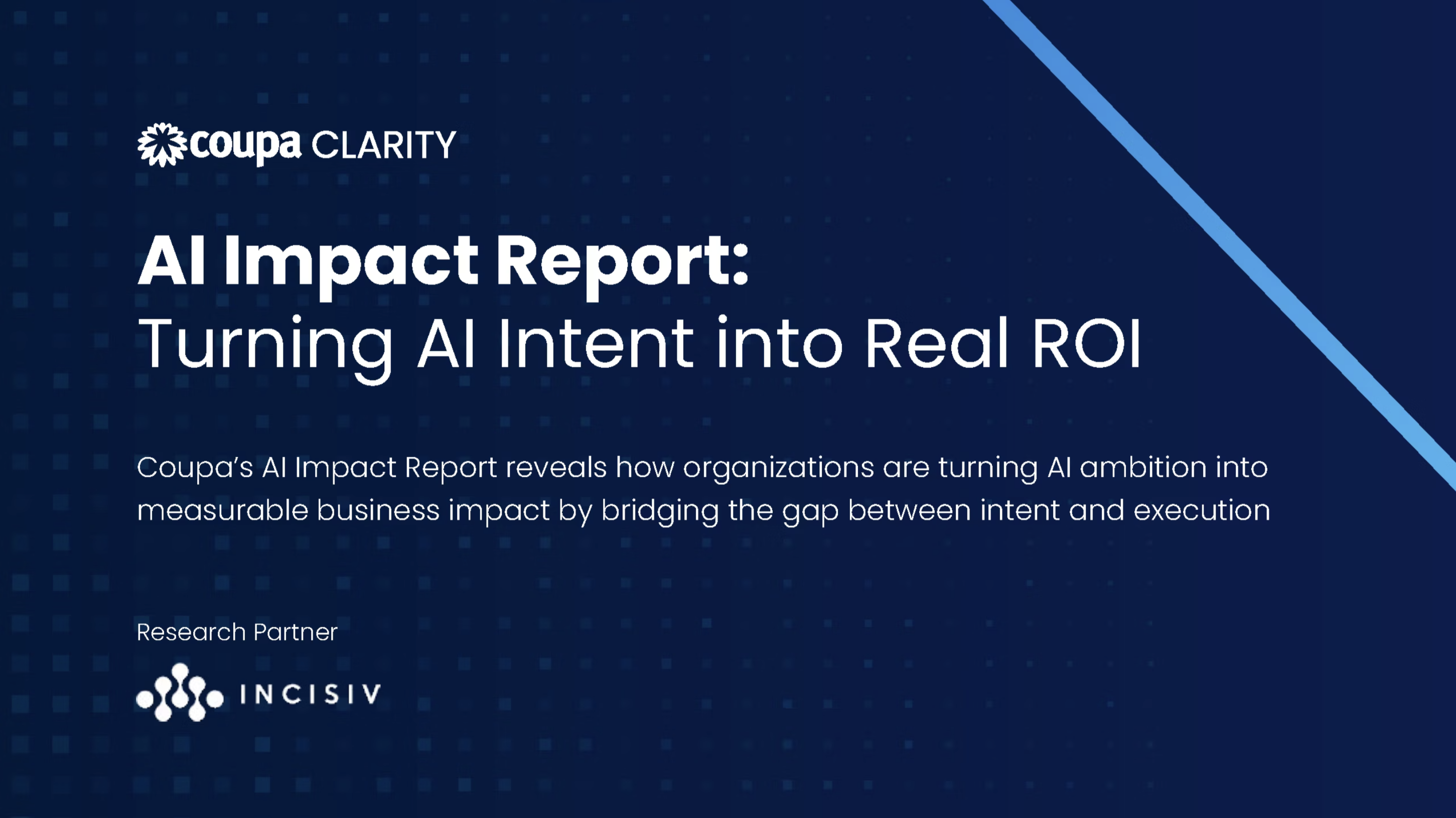 coupa CLARITY

AI Impact Report:
Turning AI Intent into Real ROI

Coupa's AI Impact Report reveals how organizations are turning AI ambition into measurable business impact by bridging the gap between intent and execution

Research Partner

INCISIV